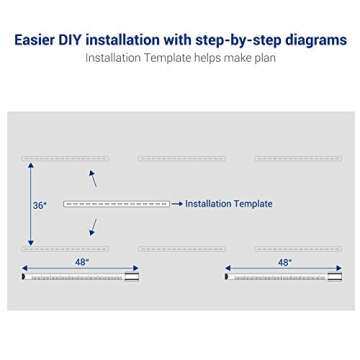 Easier DIY installation with step-by-step diagrams
Installation Template helps make plan

36"

Installation Template

48"

48"